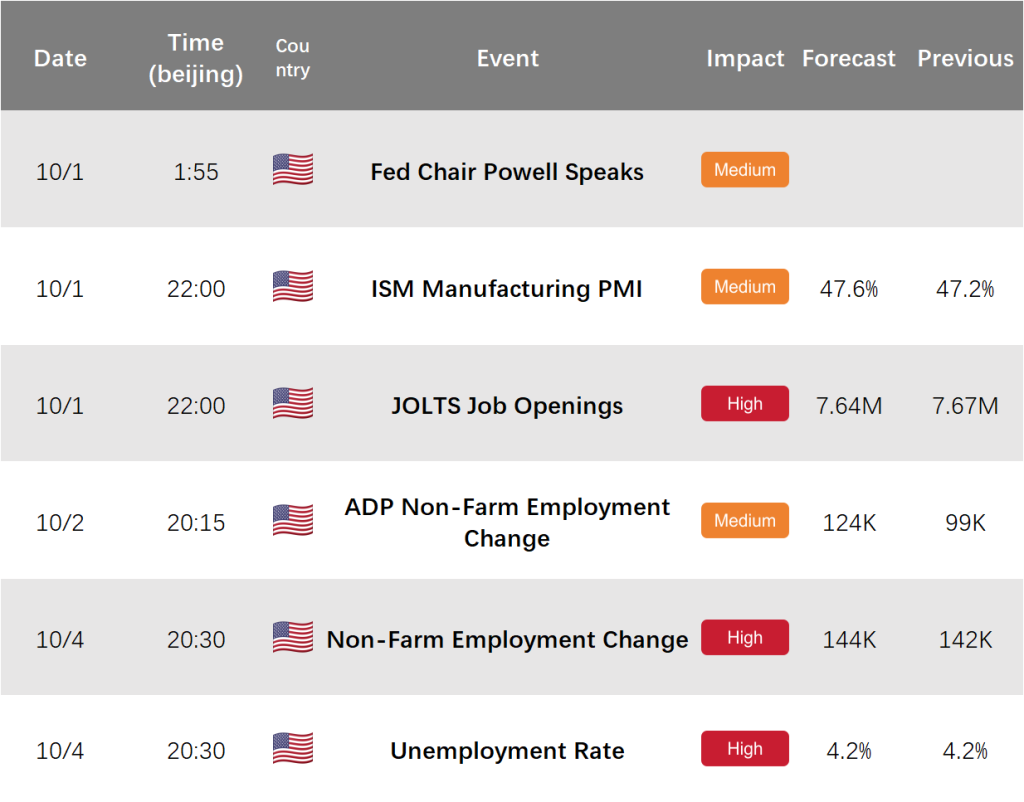 | Date | Time (beijing) | Country | Event | Impact | Forecast | Previous |
|---|---|---|---|---|---|---|
| 10/1 | 1:55 | | Fed Chair Powell Speaks | Medium | | |
| 10/1 | 22:00 | | ISM Manufacturing PMI | Medium | 47.6% | 47.2% |
| 10/1 | 22:00 | | JOLTS Job Openings | High | 7.64M | 7.67M |
| 10/2 | 20:15 | | ADP Non-Farm Employment Change | Medium | 124K | 99K |
| 10/4 | 20:30 | | Non-Farm Employment Change | High | 144K | 142K |
| 10/4 | 20:30 | | Unemployment Rate | High | 4.2% | 4.2% |